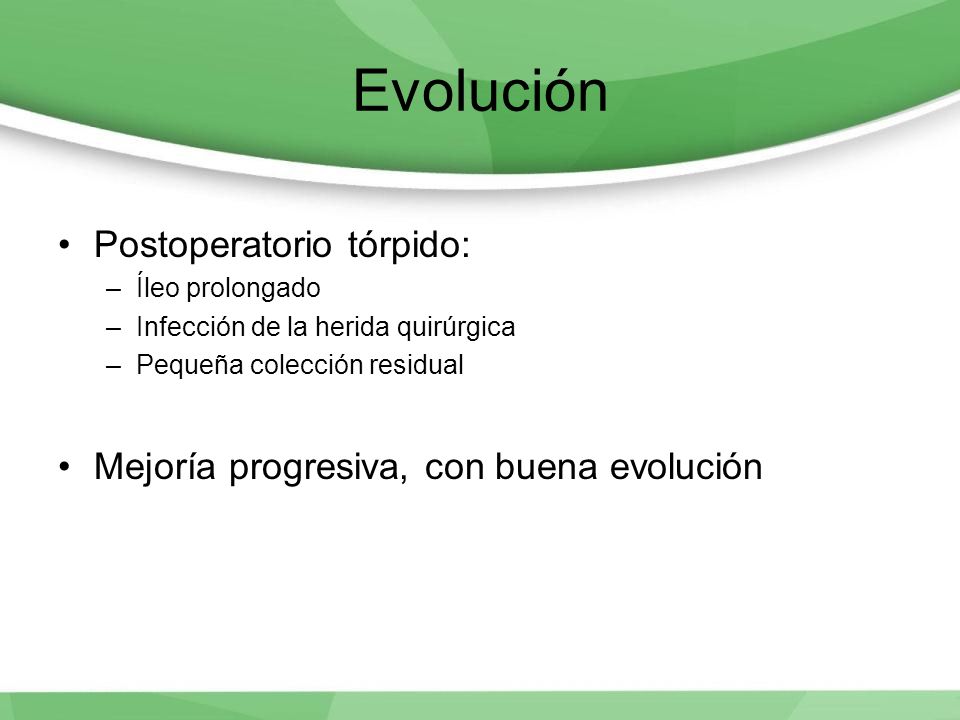 Evolución

• Postoperatorio tórpido:
– Íleo prolongado
– Infección de la herida quirúrgica
– Pequeña colección residual

• Mejoría progresiva, con buena evolución